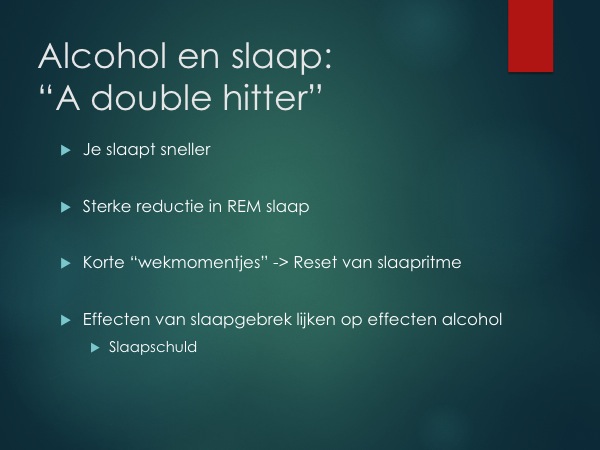 Alcohol en slaap:
“A double hitter”

Je slaapt sneller

Sterke reductie in REM slaap

Korte “wekmomentjes” -> Reset van slaapritme

Effecten van slaapgebrek lijken op effecten alcohol

Slaapschuld